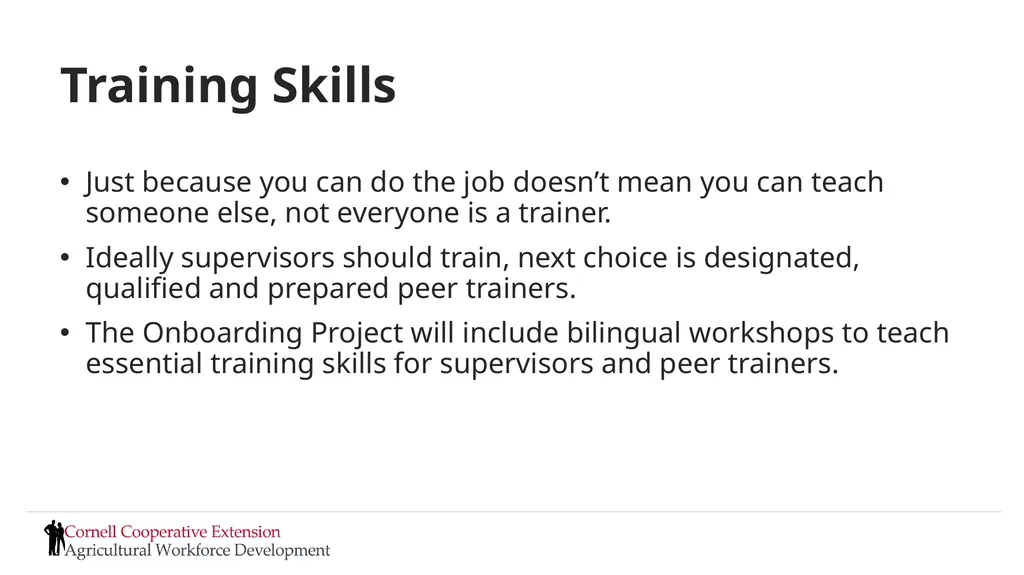 Training Skills

• Just because you can do the job doesn’t mean you can teach someone else, not everyone is a trainer.

• Ideally supervisors should train, next choice is designated, qualified and prepared peer trainers.

• The Onboarding Project will include bilingual workshops to teach essential training skills for supervisors and peer trainers.

Cornell Cooperative Extension
Agricultural Workforce Development